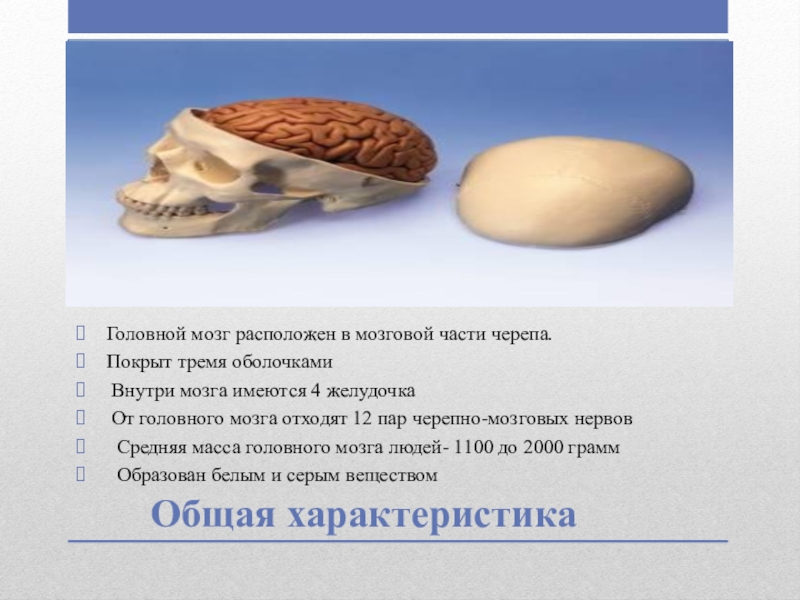 Головной мозг расположен в мозговой части черепа.

Покрыт тремя оболочками

Внутри мозга имеются 4 желудочка

От головного мозга отходят 12 пар черепно-мозговых нервов

Средняя масса головного мозга людей- 1100 до 2000 грамм

Образован белым и серым веществом

Общая характеристика